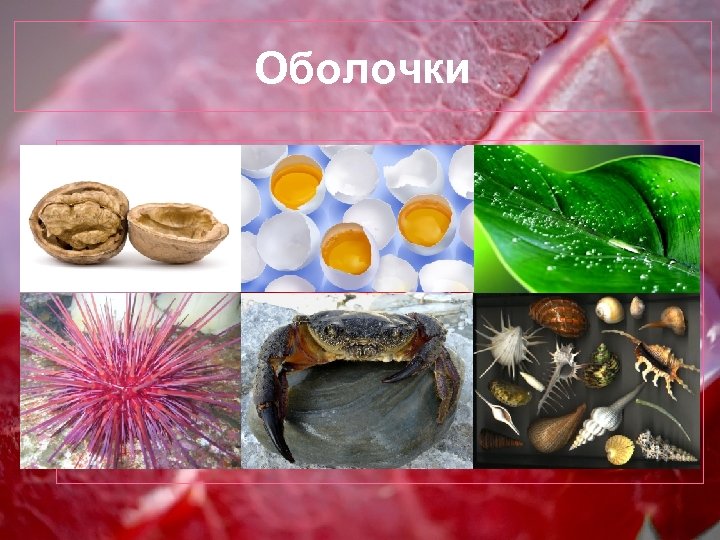 Оболочки